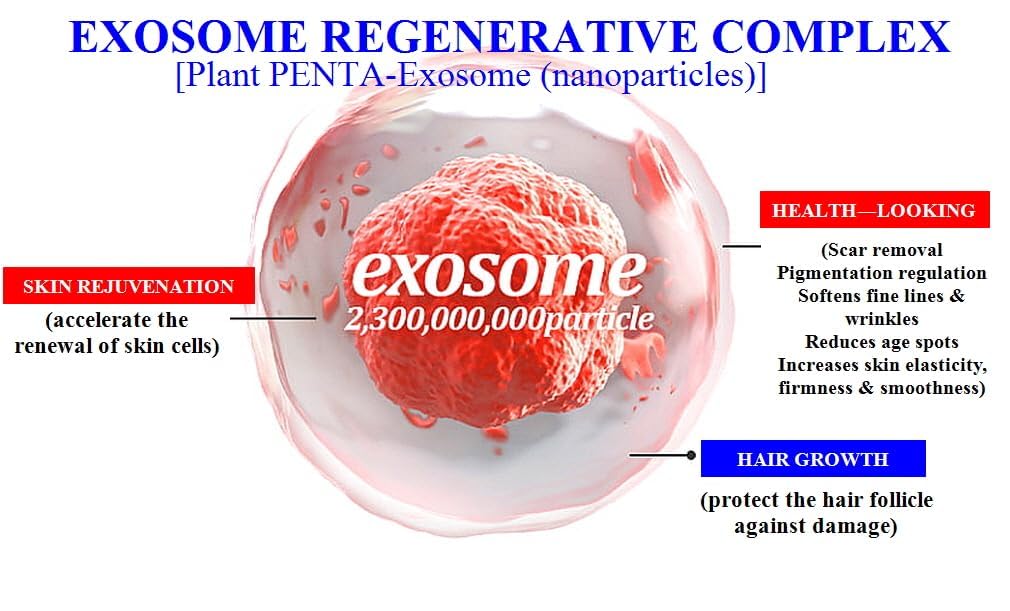 EXOSOME REGENERATIVE COMPLEX
[Plant PENTA-Exosome (nanoparticles)]

SKIN REJUVENATION
(accelerate the renewal of skin cells)

exosome
2,300,000,000particle

HEALTH—LOOKING
(Scar removal
Pigmentation regulation
Softens fine lines & wrinkles
Reduces age spots
Increases skin elasticity, firmness & smoothness)

HAIR GROWTH
(protect the hair follicle against damage)